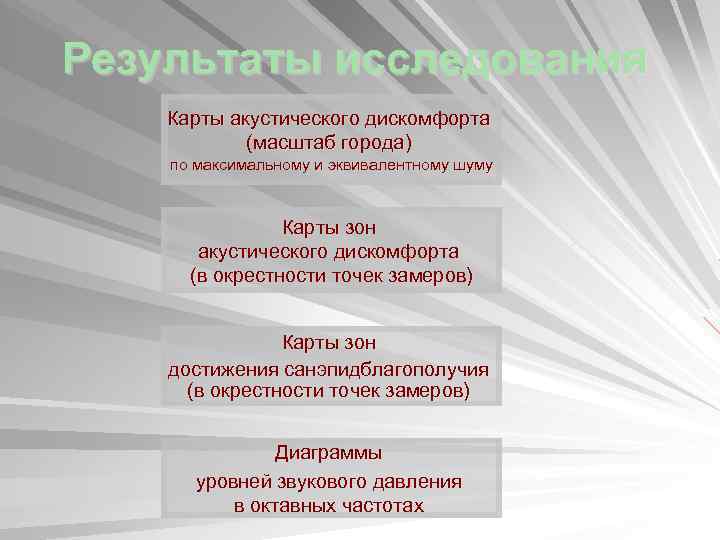 Результаты исследования

Карты акустического дискомфорта (масштаб города) по максимальному и эквивалентному шуму

Карты зон акустического дискомфорта (в окрестности точек замеров)

Карты зон достижения санэпидблагополучия (в окрестности точек замеров)

Диаграммы уровней звукового давления в октавных частотах